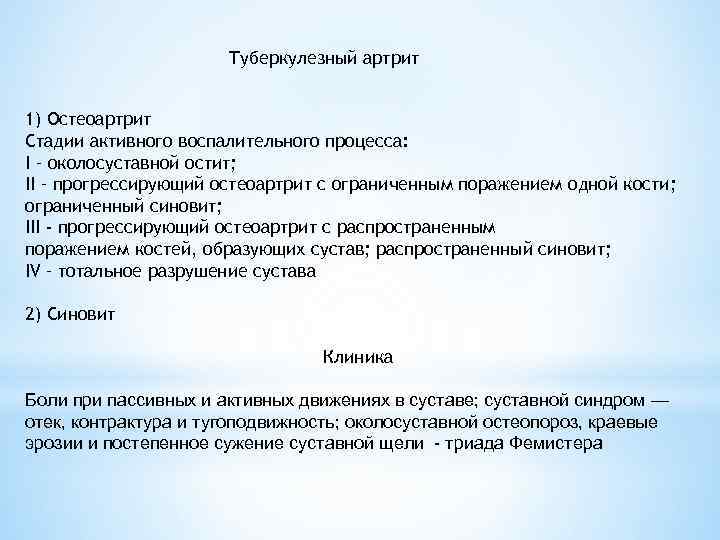 Туберкулезный артрит

1) Остеоартрит
Стадии активного воспалительного процесса:
I - околосуставной остит;
II - прогрессирующий остеоартрит с ограниченным поражением одной кости; ограниченный синовит;
III - прогрессирующий остеоартрит с распространенным поражением костей, образующих сустав; распространенный синовит;
IV - тотальное разрушение сустава

2) Синовит

Клиника

Боли при пассивных и активных движениях в суставе; суставной синдром — отек, контрактура и тугоподвижность; околосуставной остеопороз, краевые эрозии и постепенное сужение суставной щели - триада Фемистера